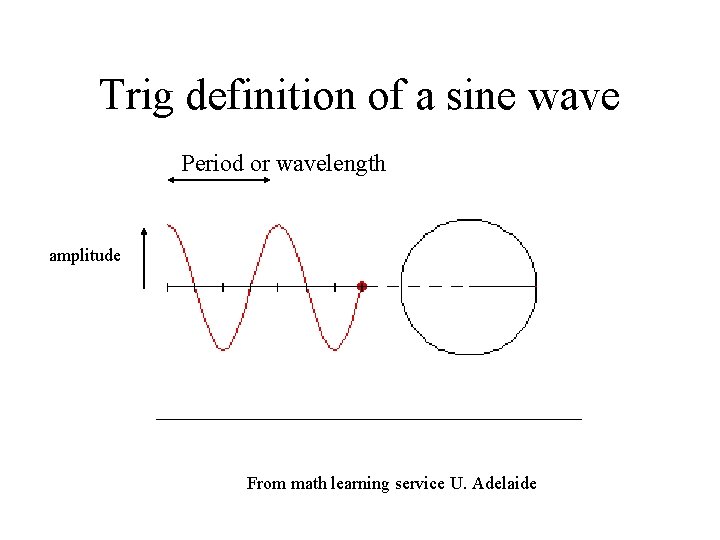 Trig definition of a sine wave

Period or wavelength

amplitude

From math learning service U. Adelaide